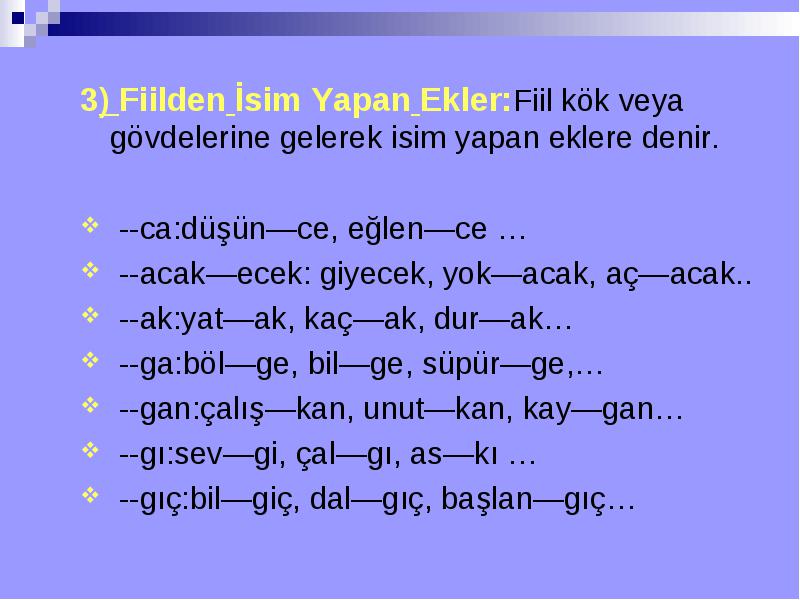 3) Fiilden İsim Yapan Ekler:Fiil kök veya gövdelerine gelerek isim yapan eklere denir.

--ca:düşün—ce, eğlen—ce …
--acak—ecek: giyecek, yok—acak, aç—acak..
--ak:yat—ak, kaç—ak, dur—ak…
--ga:böl—ge, bil—ge, süpür—ge,…
--gan:çalış—kan, unut—kan, kay—gan…
--gı:sev—gi, çal—gı, as—kı …
--gıç:bil—giç, dal—gıç, başlan—gıç…